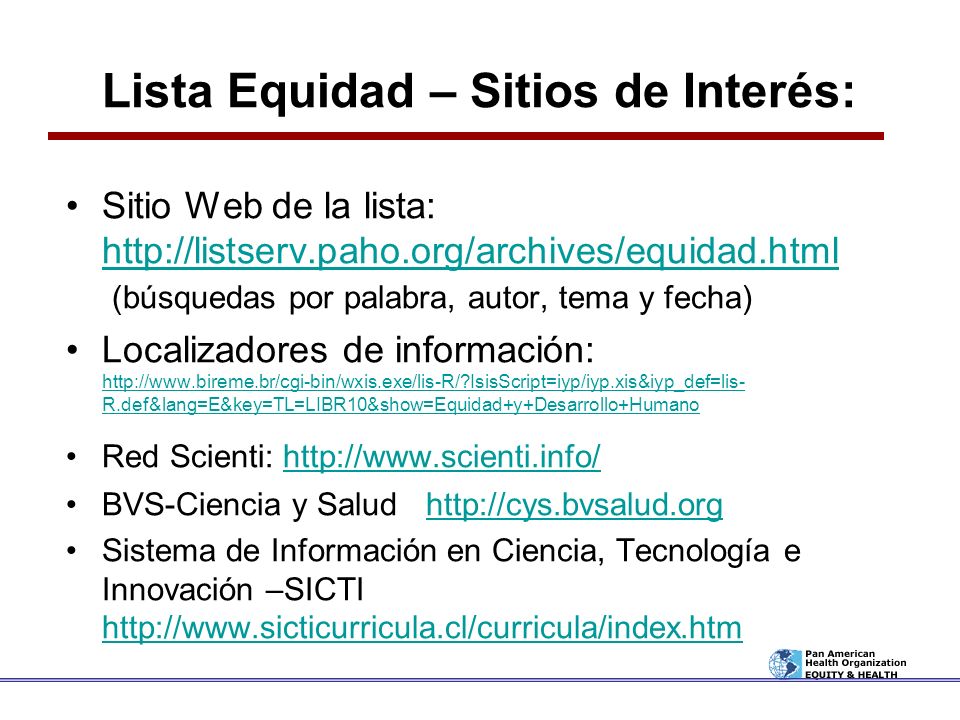 Lista Equidad – Sitios de Interés:

• Sitio Web de la lista: http://listserv.paho.org/archives/equidad.html (búsquedas por palabra, autor, tema y fecha)

• Localizadores de información: http://www.bireme.br/cgi-bin/wxis.exe/lis-R/?IsisScript=iyp/iyp.xis&iyp_def=lis-R.def&lang=E&key=TL=LIBR10&show=Equidad+y+Desarrollo+Humano

• Red Scienti: http://www.scienti.info/

• BVS-Ciencia y Salud http://cys.bvsalud.org

• Sistema de Información en Ciencia, Tecnología e Innovación –SICTI http://www.sicticurricula.cl/curricula/index.htm

Pan American Health Organization
EQUITY & HEALTH